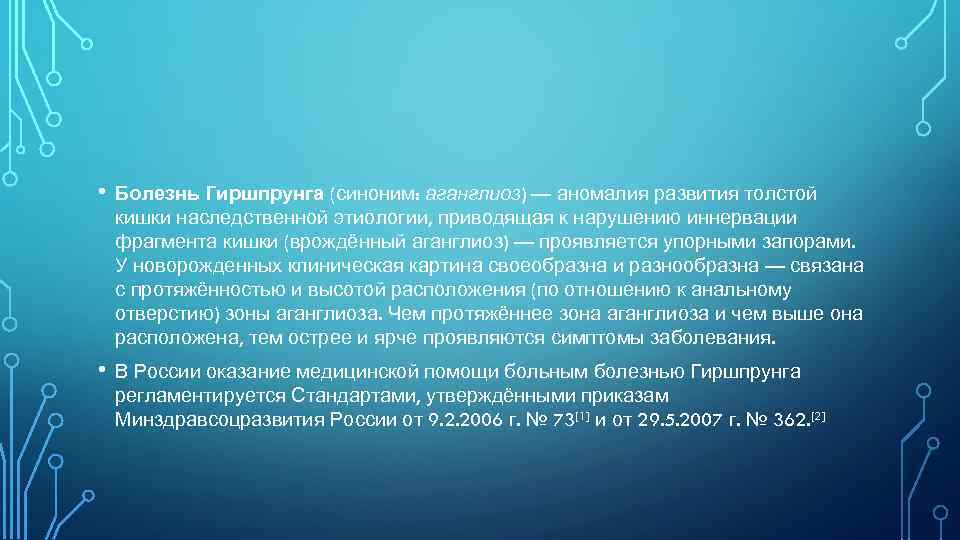 • Болезнь Гиршпрунга (синоним: аганглиоз) — аномалия развития толстой кишки наследственной этиологии, приводящая к нарушению иннервации фрагмента кишки (врождённый аганглиоз) — проявляется упорными запорами. У новорожденных клиническая картина своеобразна и разнообразна — связана с протяжённостью и высотой расположения (по отношению к анальному отверстию) зоны аганглиоза. Чем протяжённее зона аганглиоза и чем выше она расположена, тем острее и ярче проявляются симптомы заболевания.

• В России оказание медицинской помощи больным болезнью Гиршпрунга регламентируется Стандартами, утверждёнными приказам Минздравсоцразвития России от 9.2.2006 г. № 73[1] и от 29.5.2007 г. № 362.[2]